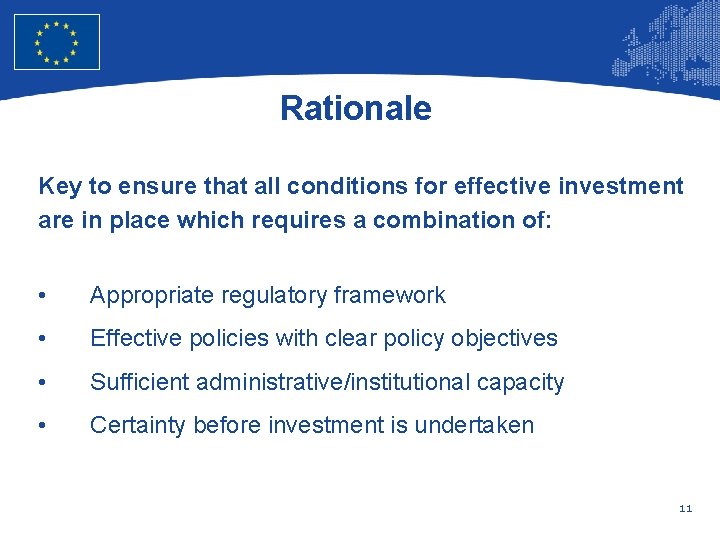 Rationale

Key to ensure that all conditions for effective investment are in place which requires a combination of:

• Appropriate regulatory framework
• Effective policies with clear policy objectives
• Sufficient administrative/institutional capacity
• Certainty before investment is undertaken

11